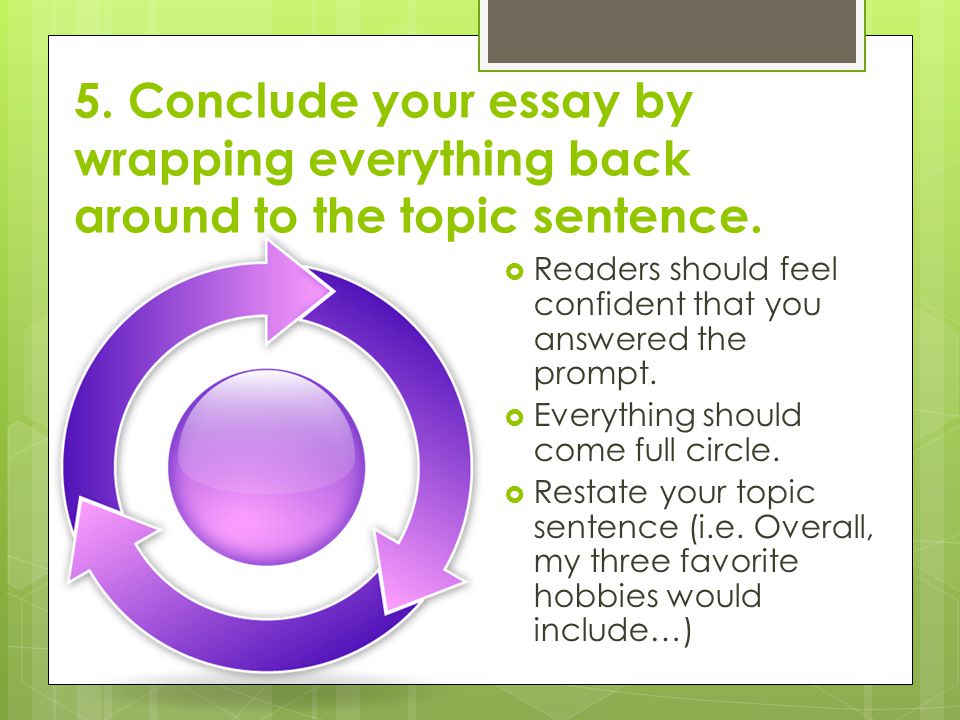 5. Conclude your essay by wrapping everything back around to the topic sentence.

Readers should feel confident that you answered the prompt.

Everything should come full circle.

Restate your topic sentence (i.e. Overall, my three favorite hobbies would include…)